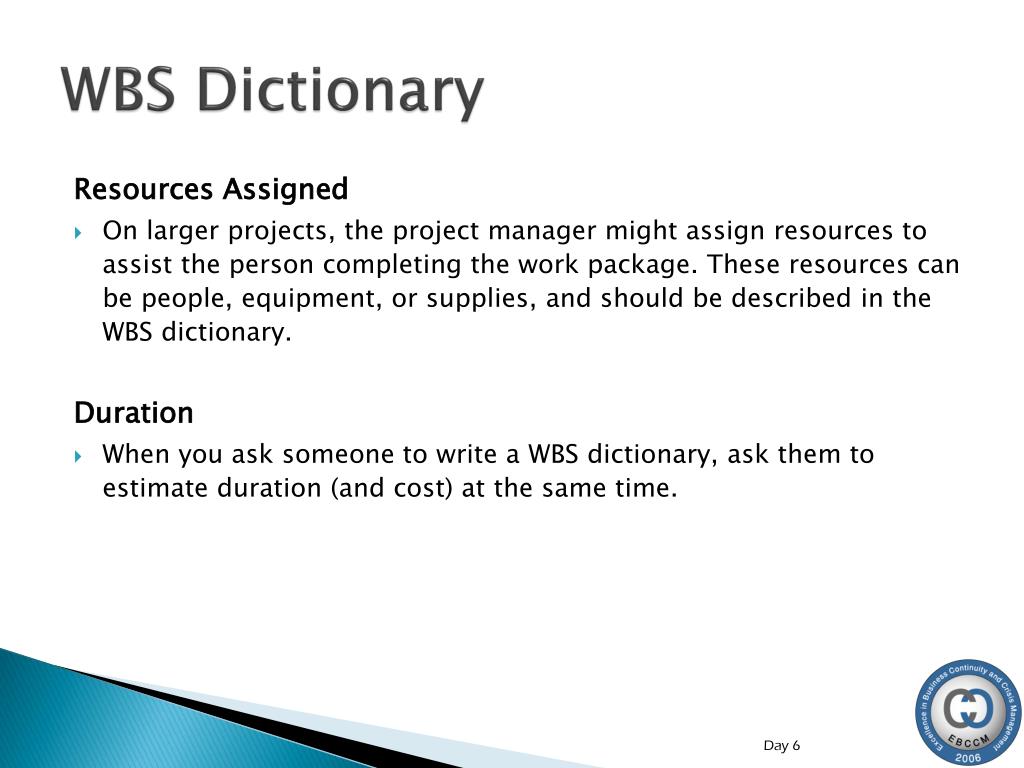 WBS Dictionary

Resources Assigned

On larger projects, the project manager might assign resources to assist the person completing the work package. These resources can be people, equipment, or supplies, and should be described in the WBS dictionary.

Duration

When you ask someone to write a WBS dictionary, ask them to estimate duration (and cost) at the same time.

Day 6

Excellence in Business Continuity and Crisis Management
EBCCM
2006